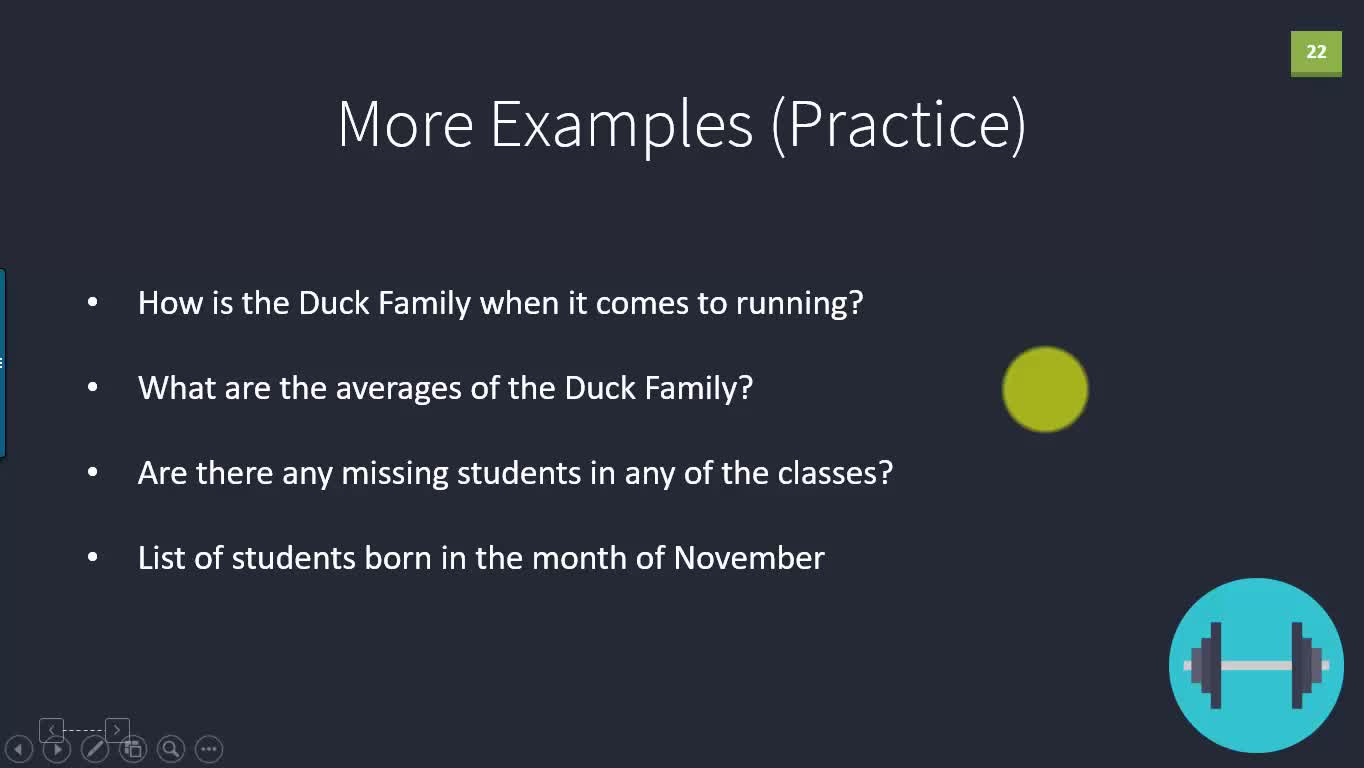 22

More Examples (Practice)

• How is the Duck Family when it comes to running?

• What are the averages of the Duck Family?

• Are there any missing students in any of the classes?

• List of students born in the month of November